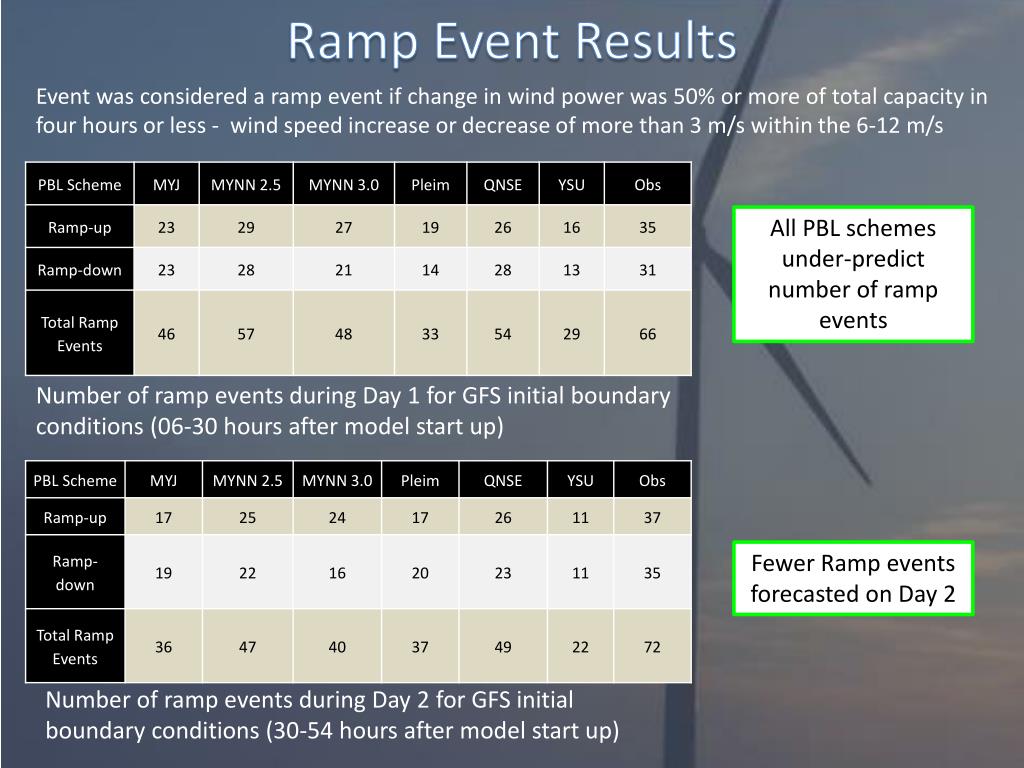 Ramp Event Results

Event was considered a ramp event if change in wind power was 50% or more of total capacity in four hours or less - wind speed increase or decrease of more than 3 m/s within the 6-12 m/s

| PBL Scheme | MYJ | MYNN 2.5 | MYNN 3.0 | Pleim | QNSE | YSU | Obs |
|---|---|---|---|---|---|---|---|
| Ramp-up | 23 | 29 | 27 | 19 | 26 | 16 | 35 |
| Ramp-down | 23 | 28 | 21 | 14 | 28 | 13 | 31 |
| Total Ramp Events | 46 | 57 | 48 | 33 | 54 | 29 | 66 |

All PBL schemes under-predict number of ramp events

Number of ramp events during Day 1 for GFS initial boundary conditions (06-30 hours after model start up)

| PBL Scheme | MYJ | MYNN 2.5 | MYNN 3.0 | Pleim | QNSE | YSU | Obs |
|---|---|---|---|---|---|---|---|
| Ramp-up | 17 | 25 | 24 | 17 | 26 | 11 | 37 |
| Ramp-down | 19 | 22 | 16 | 20 | 23 | 11 | 35 |
| Total Ramp Events | 36 | 47 | 40 | 37 | 49 | 22 | 72 |

Fewer Ramp events forecasted on Day 2

Number of ramp events during Day 2 for GFS initial boundary conditions (30-54 hours after model start up)